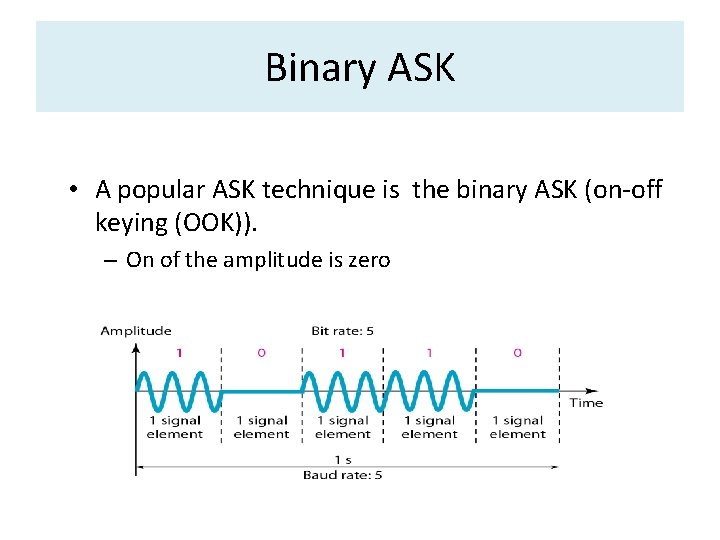 Binary ASK

• A popular ASK technique is the binary ASK (on-off keying (OOK)).

– On of the amplitude is zero

Amplitude

Bit rate: 5

1 0 1 1 0

Time

1 signal element

1 signal element

1 signal element

1 signal element

1 signal element

1 s

Baud rate: 5